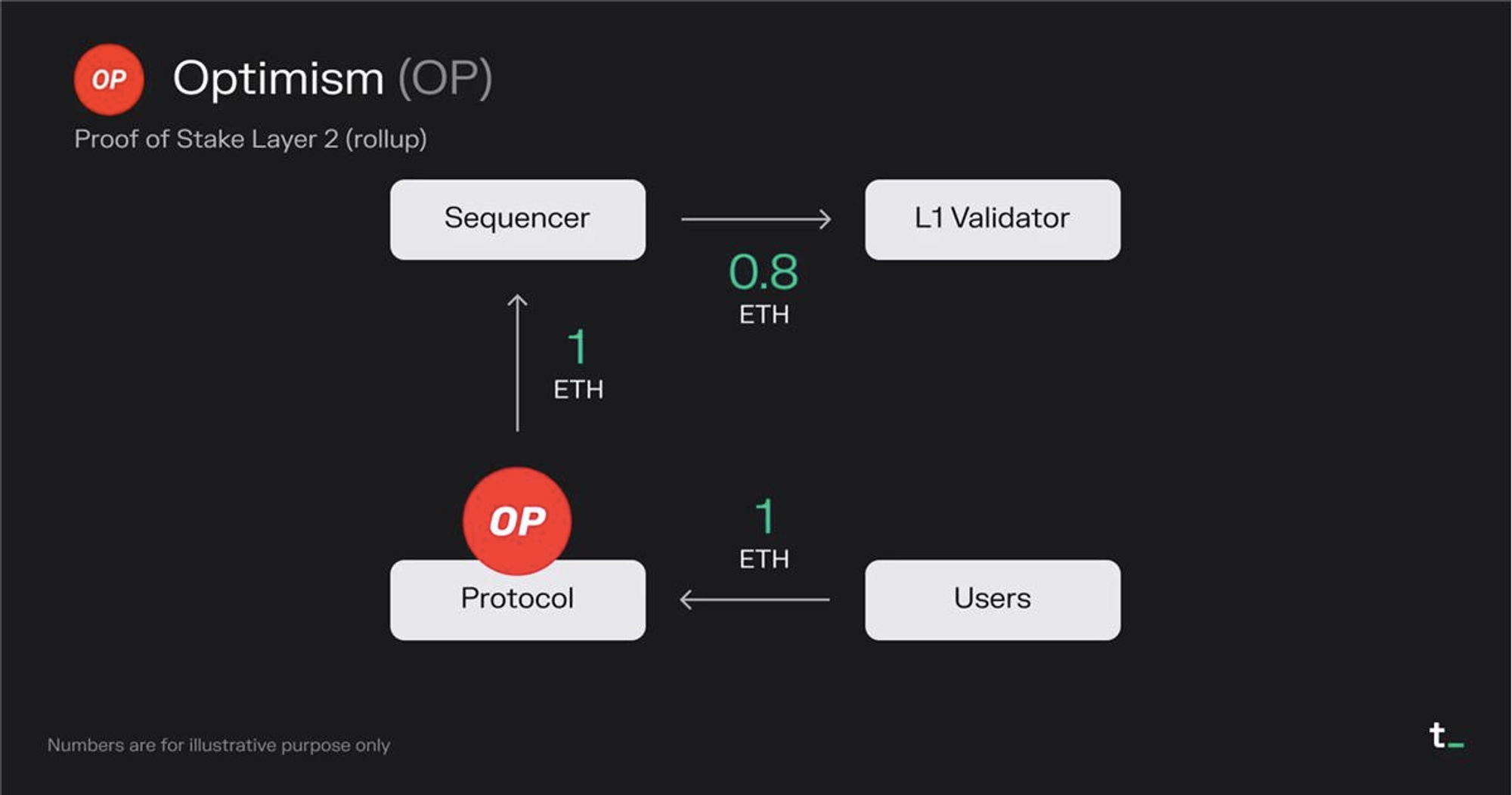 OP Optimism (OP)

Proof of Stake Layer 2 (rollup)

Sequencer

L1 Validator

0.8
ETH

1
ETH

OP

Protocol

1
ETH

Users

Numbers are for illustrative purpose only

t_